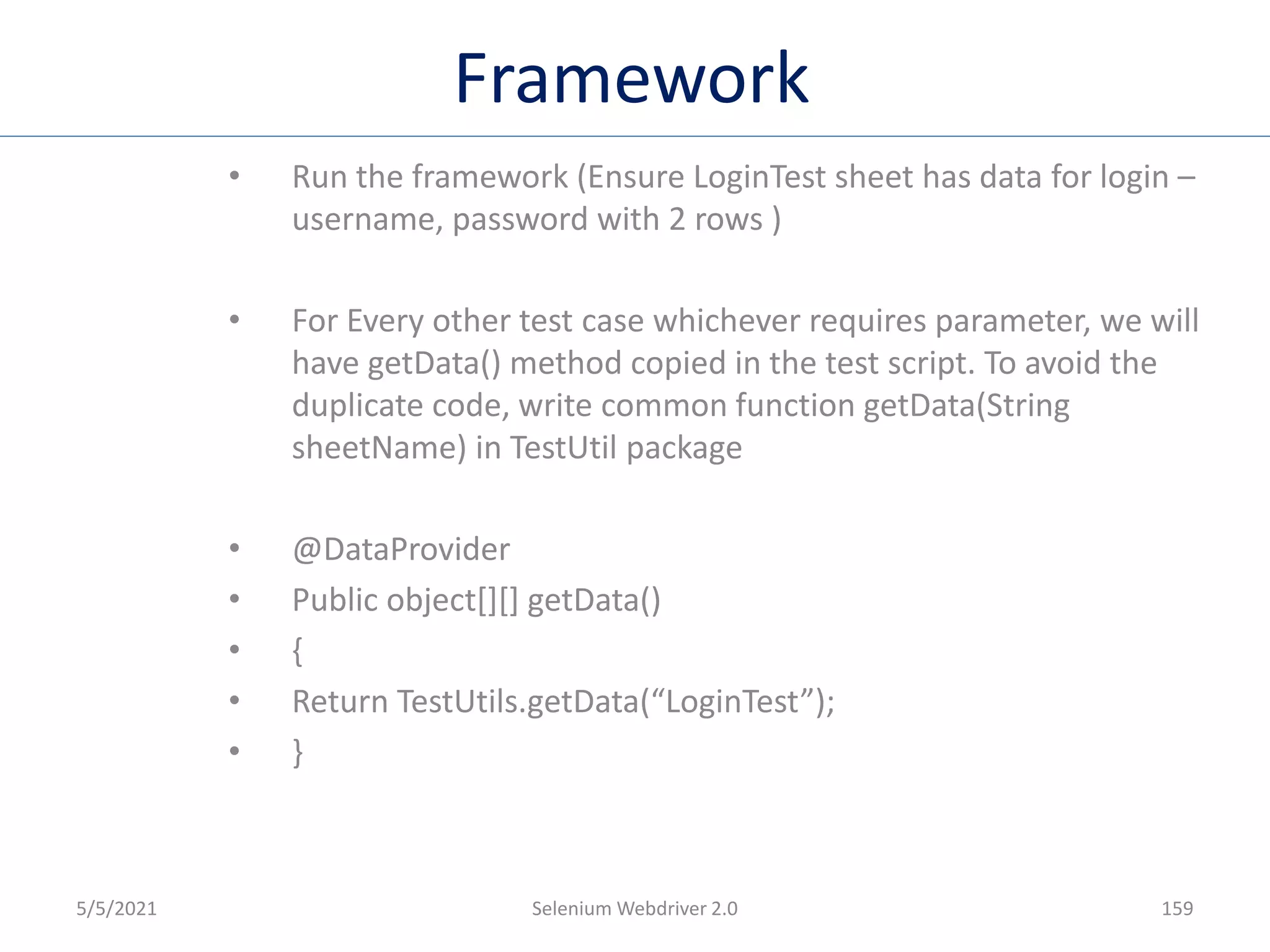 Framework

• Run the framework (Ensure LoginTest sheet has data for login – username, password with 2 rows )

• For Every other test case whichever requires parameter, we will have getData() method copied in the test script. To avoid the duplicate code, write common function getData(String sheetName) in TestUtil package

• @DataProvider
• Public object[][] getData()
• {
• Return TestUtils.getData(“LoginTest”);
• }

5/5/2021

Selenium Webdriver 2.0

159